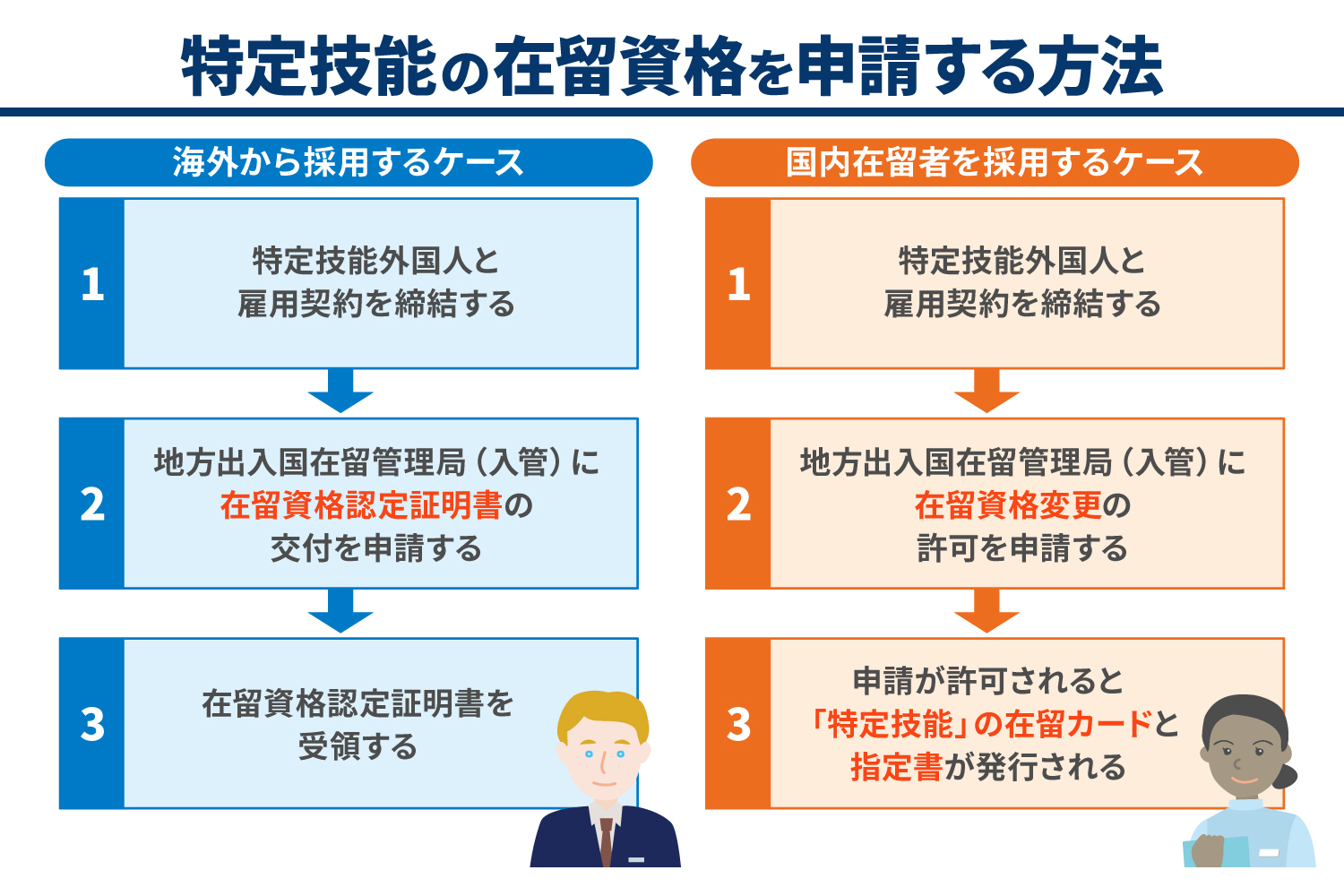 特定技能の在留資格を申請する方法

海外から採用するケース

1
特定技能外国人と雇用契約を締結する

2
地方出入国在留管理局（入管）に在留資格認定証明書の交付を申請する

3
在留資格認定証明書を受領する

国内在留者を採用するケース

1
特定技能外国人と雇用契約を締結する

2
地方出入国在留管理局（入管）に在留資格変更の許可を申請する

3
申請が許可されると「特定技能」の在留カードと指定書が発行される